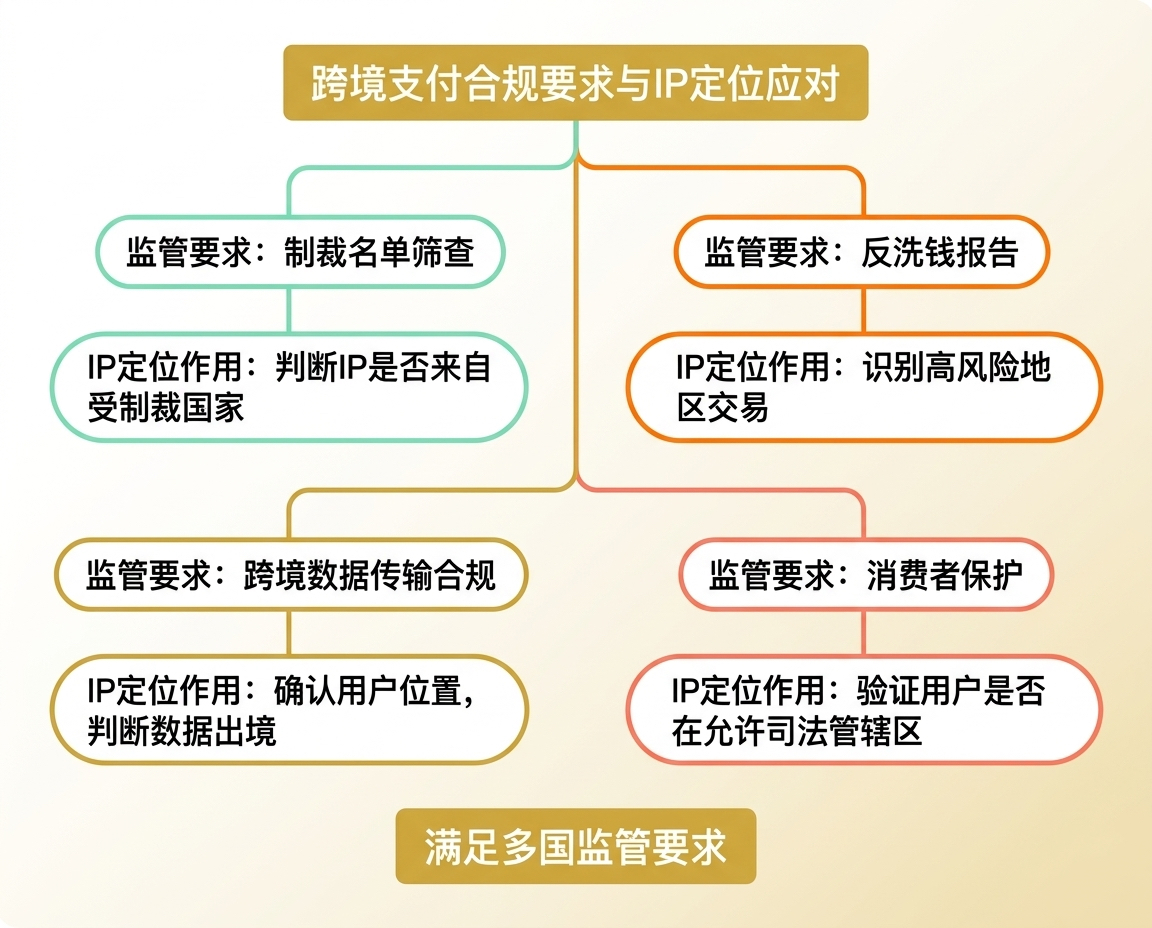 跨境支付合规要求与IP定位应对

监管要求：制裁名单筛查

IP定位作用：判断IP是否来自受制裁国家

监管要求：反洗钱报告

IP定位作用：识别高风险地区交易

监管要求：跨境数据传输合规

IP定位作用：确认用户位置，判断数据出境

监管要求：消费者保护

IP定位作用：验证用户是否在允许司法管辖区

满足多国监管要求